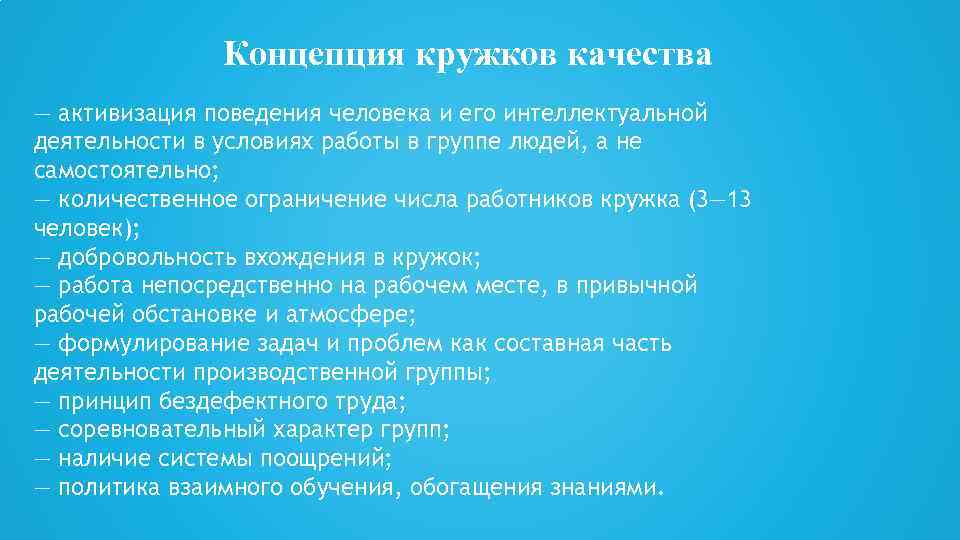 Концепция кружков качества

— активизация поведения человека и его интеллектуальной деятельности в условиях работы в группе людей, а не самостоятельно;
— количественное ограничение числа работников кружка (3—13 человек);
— добровольность вхождения в кружок;
— работа непосредственно на рабочем месте, в привычной рабочей обстановке и атмосфере;
— формулирование задач и проблем как составная часть деятельности производственной группы;
— принцип бездефектного труда;
— соревновательный характер групп;
— наличие системы поощрений;
— политика взаимного обучения, обогащения знаниями.